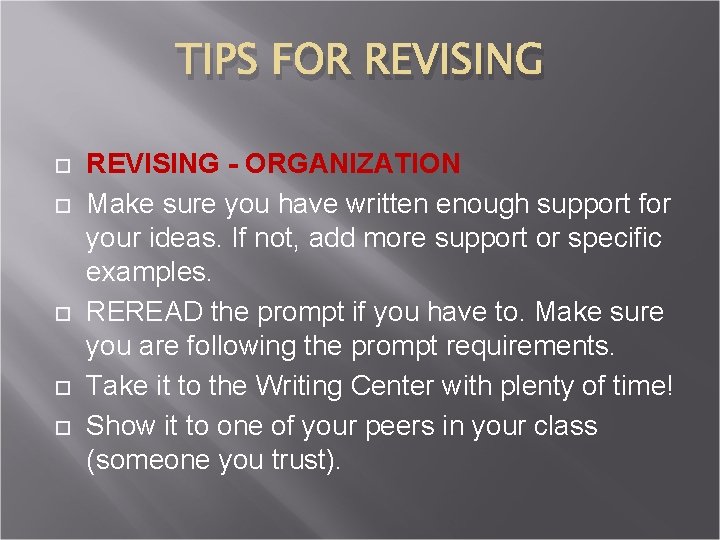 TIPS FOR REVISING

REVISING - ORGANIZATION

Make sure you have written enough support for your ideas. If not, add more support or specific examples.

REREAD the prompt if you have to. Make sure you are following the prompt requirements.

Take it to the Writing Center with plenty of time!

Show it to one of your peers in your class (someone you trust).